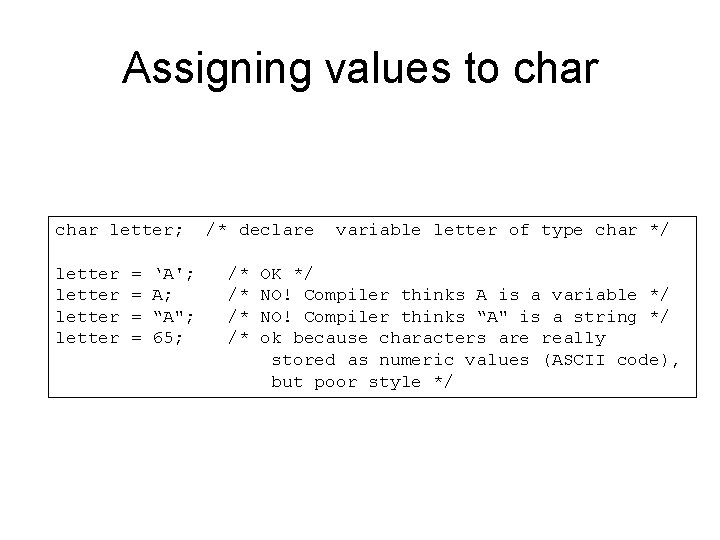 Assigning values to char

char letter;  /* declare  variable letter of type char */

letter = ‘A';    /* OK */
letter = A;      /* NO! Compiler thinks A is a variable */
letter = “A";    /* NO! Compiler thinks “A" is a string */
letter = 65;     /* ok because characters are really
                    stored as numeric values (ASCII code),
                    but poor style */